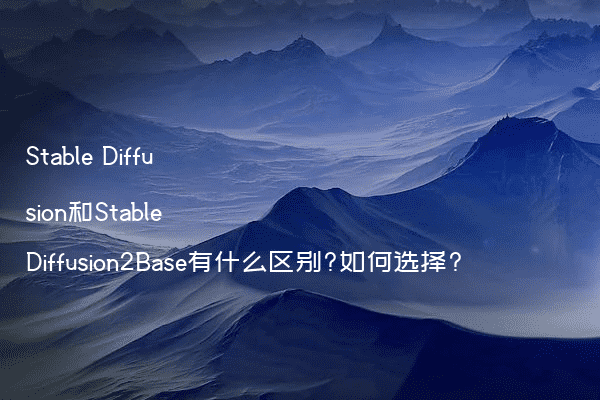 Stable Diffusion和Stable Diffusion2Base有什么区别?如何选择?